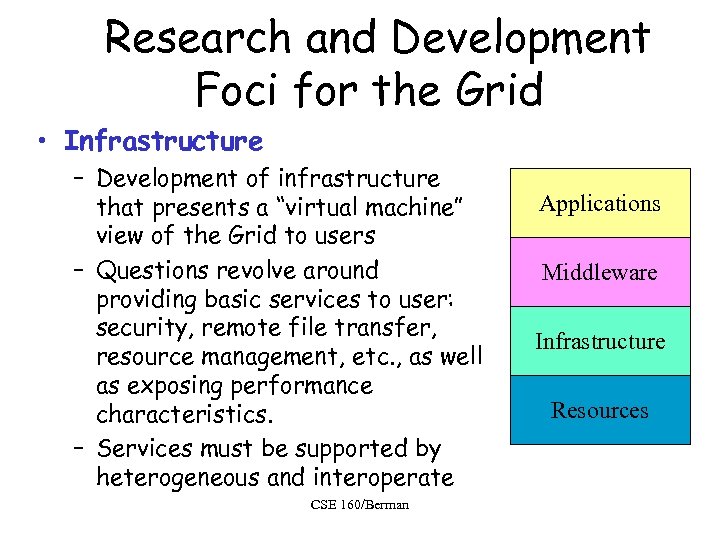 Research and Development Foci for the Grid

• Infrastructure
– Development of infrastructure that presents a "virtual machine" view of the Grid to users
– Questions revolve around providing basic services to user: security, remote file transfer, resource management, etc., as well as exposing performance characteristics.
– Services must be supported by heterogeneous and interoperate

Applications
Middleware
Infrastructure
Resources

CSE 160/Berman